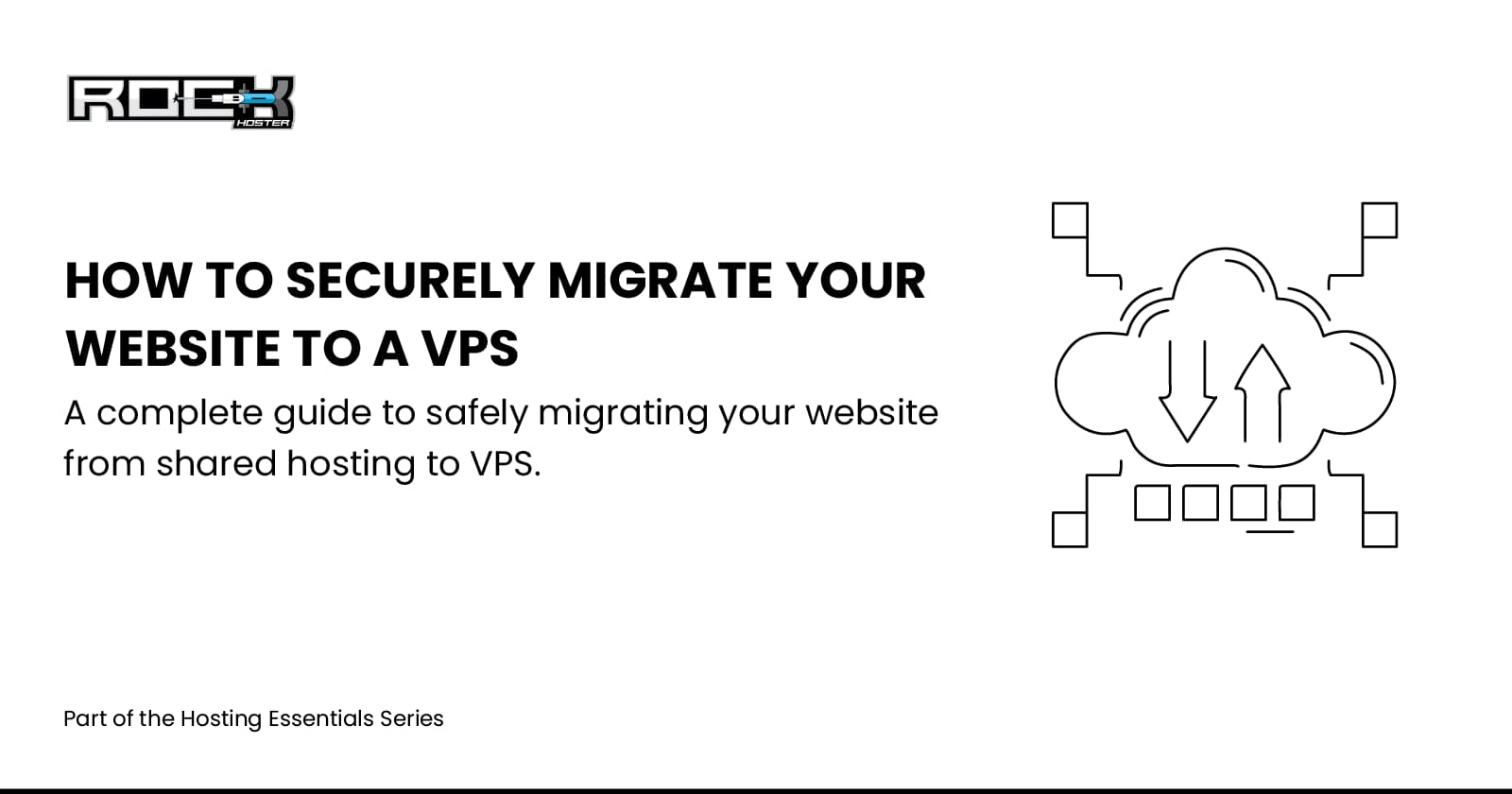 ROCK
HOSTER

HOW TO SECURELY MIGRATE YOUR WEBSITE TO A VPS

A complete guide to safely migrating your website from shared hosting to VPS.

Part of the Hosting Essentials Series